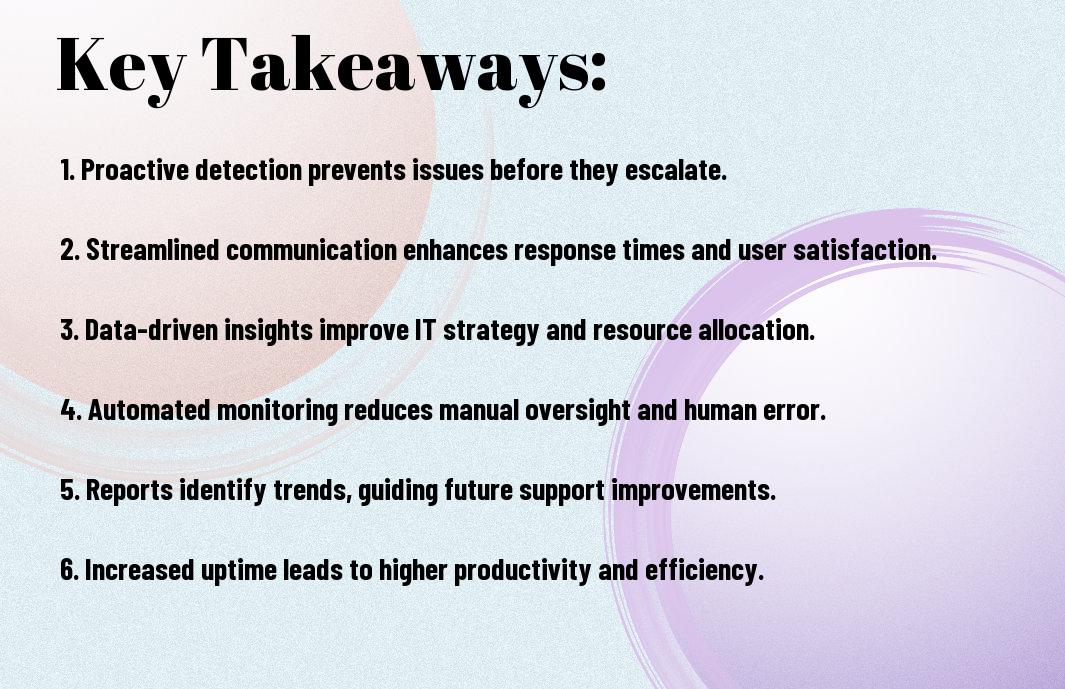 Key Takeaways:

1. Proactive detection prevents issues before they escalate.

2. Streamlined communication enhances response times and user satisfaction.

3. Data-driven insights improve IT strategy and resource allocation.

4. Automated monitoring reduces manual oversight and human error.

5. Reports identify trends, guiding future support improvements.

6. Increased uptime leads to higher productivity and efficiency.